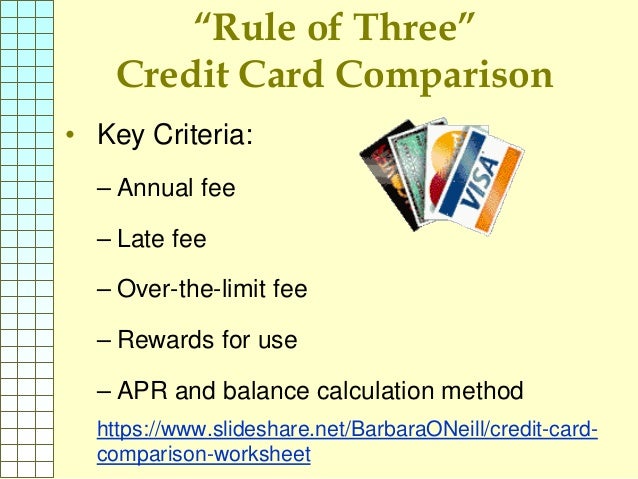 “Rule of Three”
Credit Card Comparison

• Key Criteria:

– Annual fee

– Late fee

– Over-the-limit fee

– Rewards for use

– APR and balance calculation method

https://www.slideshare.net/BarbaraONeill/credit-card-comparison-worksheet

VISA